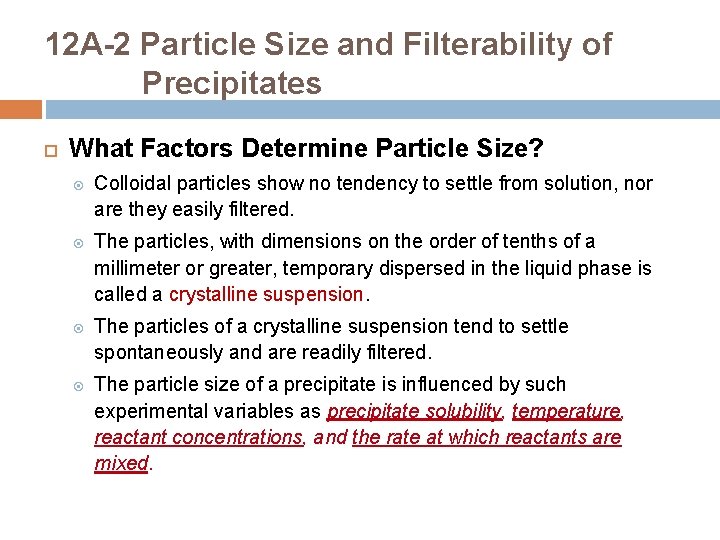 12A-2 Particle Size and Filterability of Precipitates

What Factors Determine Particle Size?

Colloidal particles show no tendency to settle from solution, nor are they easily filtered.

The particles, with dimensions on the order of tenths of a millimeter or greater, temporary dispersed in the liquid phase is called a crystalline suspension.

The particles of a crystalline suspension tend to settle spontaneously and are readily filtered.

The particle size of a precipitate is influenced by such experimental variables as precipitate solubility, temperature, reactant concentrations, and the rate at which reactants are mixed.